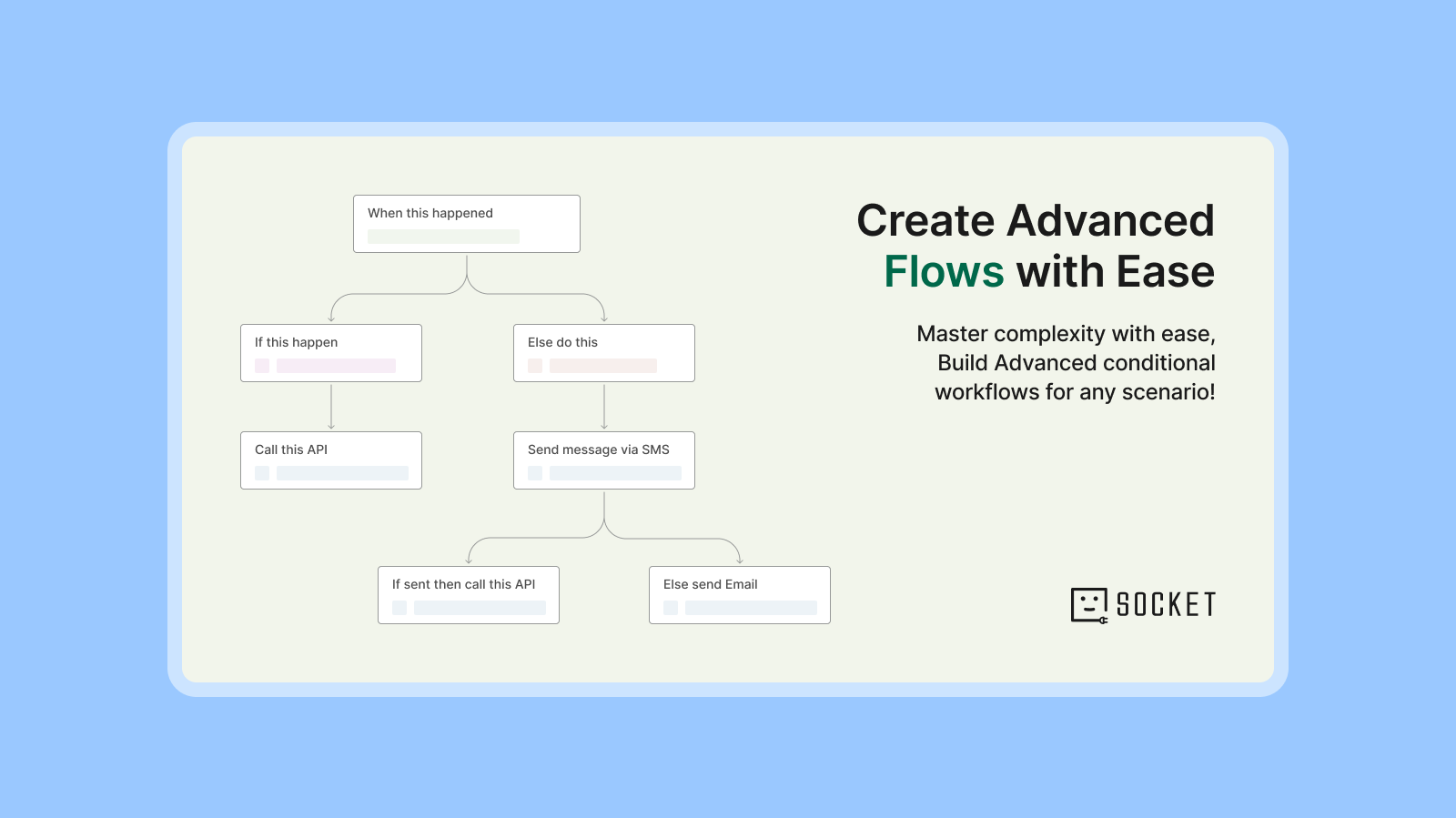 When this happened

If this happen

Else do this

Call this API

Send message via SMS

If sent then call this API

Else send Email

Create Advanced Flows with Ease

Master complexity with ease, Build Advanced conditional workflows for any scenario!

SOCKET